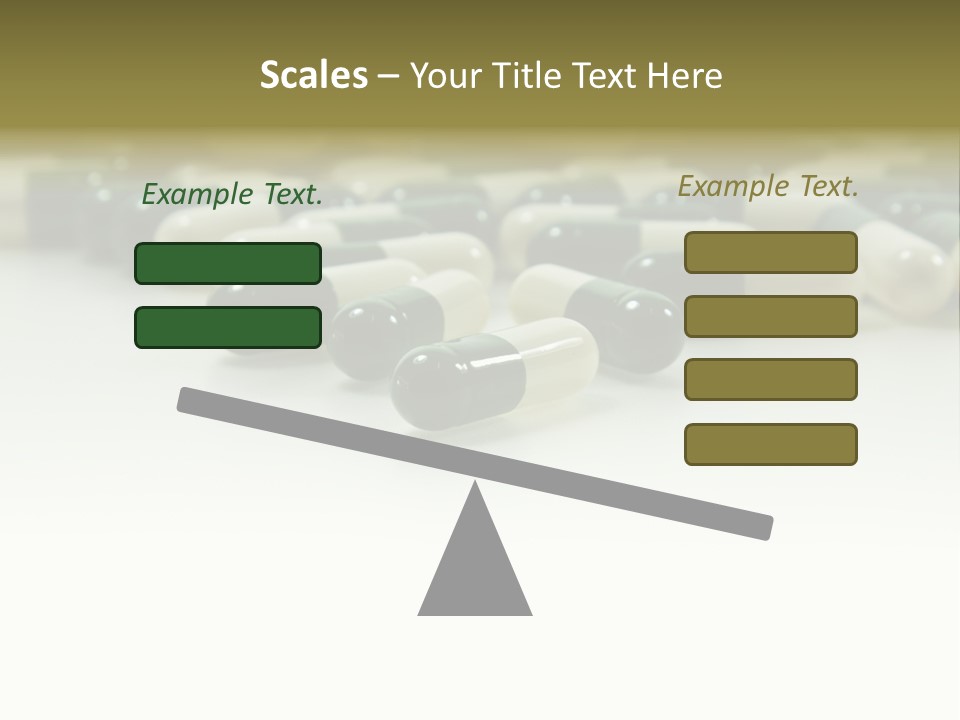 Scales – Your Title Text Here

Example Text.

Example Text.